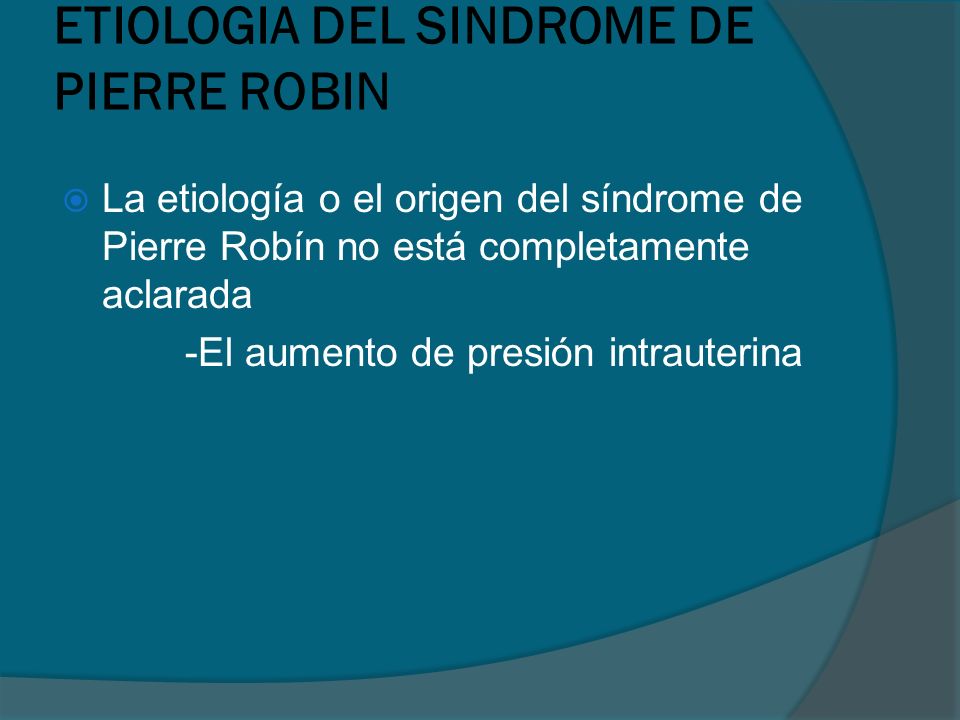 ETIOLOGIA DEL SINDROME DE PIERRE ROBIN

La etiología o el origen del síndrome de Pierre Robín no está completamente aclarada

-El aumento de presión intrauterina